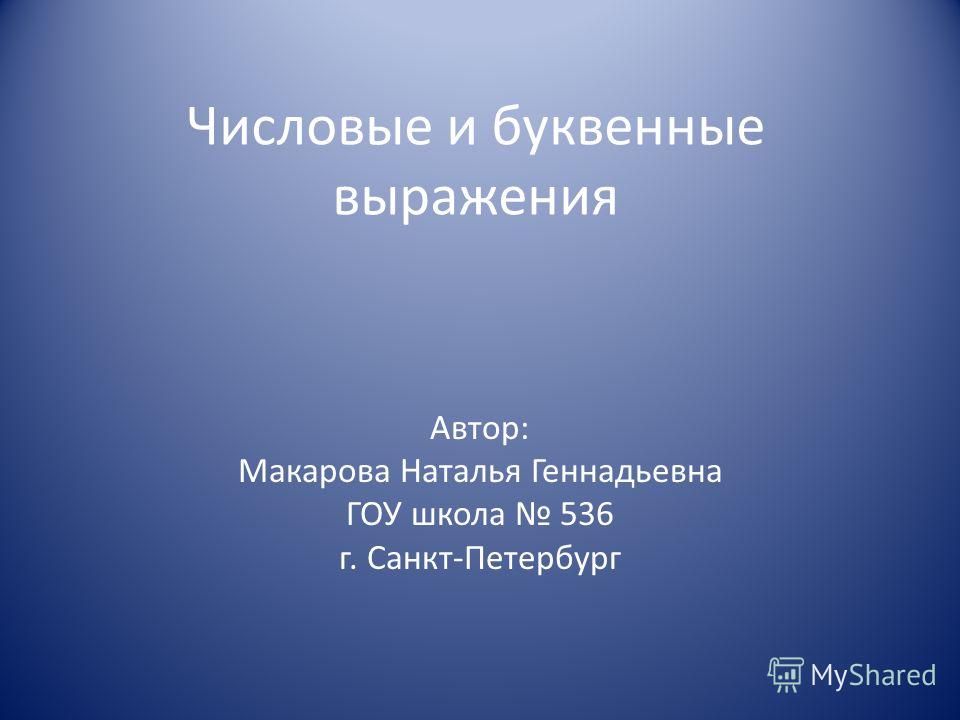 Числовые и буквенные выражения

Автор:
Макарова Наталья Геннадьевна
ГОУ школа № 536
г. Санкт-Петербург

MyShared